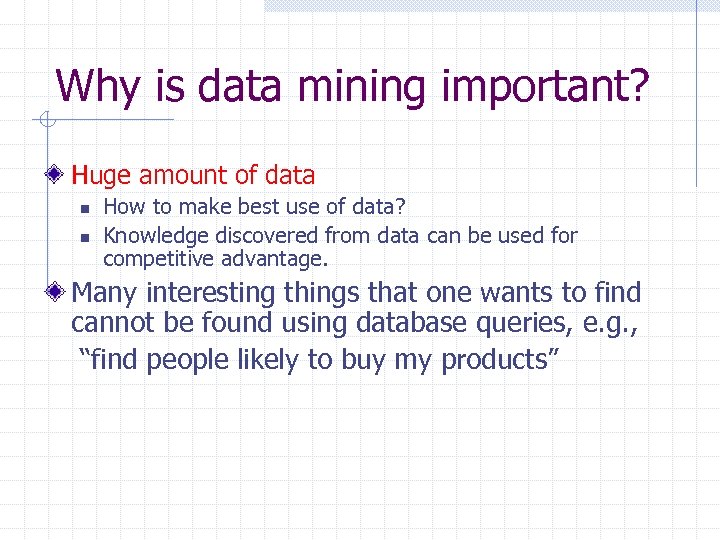 Why is data mining important?

Huge amount of data

How to make best use of data?

Knowledge discovered from data can be used for competitive advantage.

Many interesting things that one wants to find cannot be found using database queries, e.g., “find people likely to buy my products”